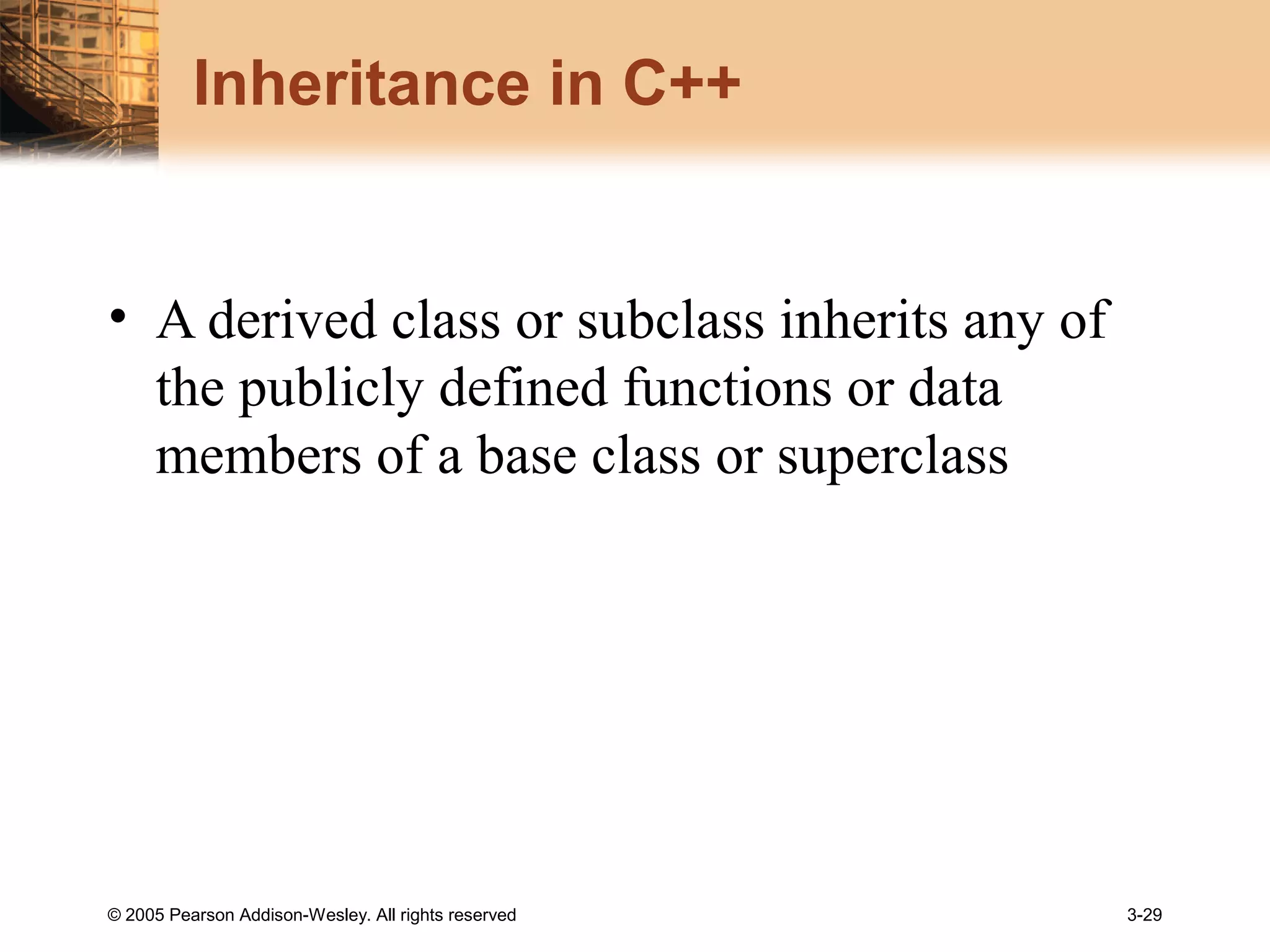 Inheritance in C++

• A derived class or subclass inherits any of the publicly defined functions or data members of a base class or superclass

© 2005 Pearson Addison-Wesley. All rights reserved

3-29